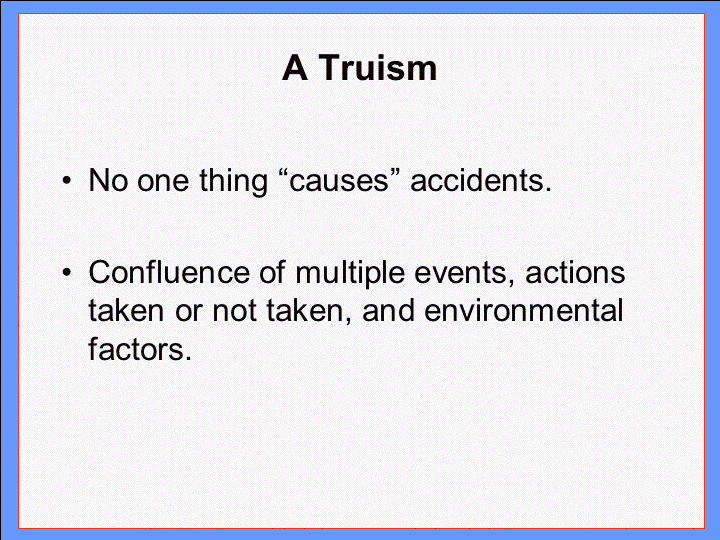 A Truism

• No one thing “causes” accidents.

• Confluence of multiple events, actions taken or not taken, and environmental factors.